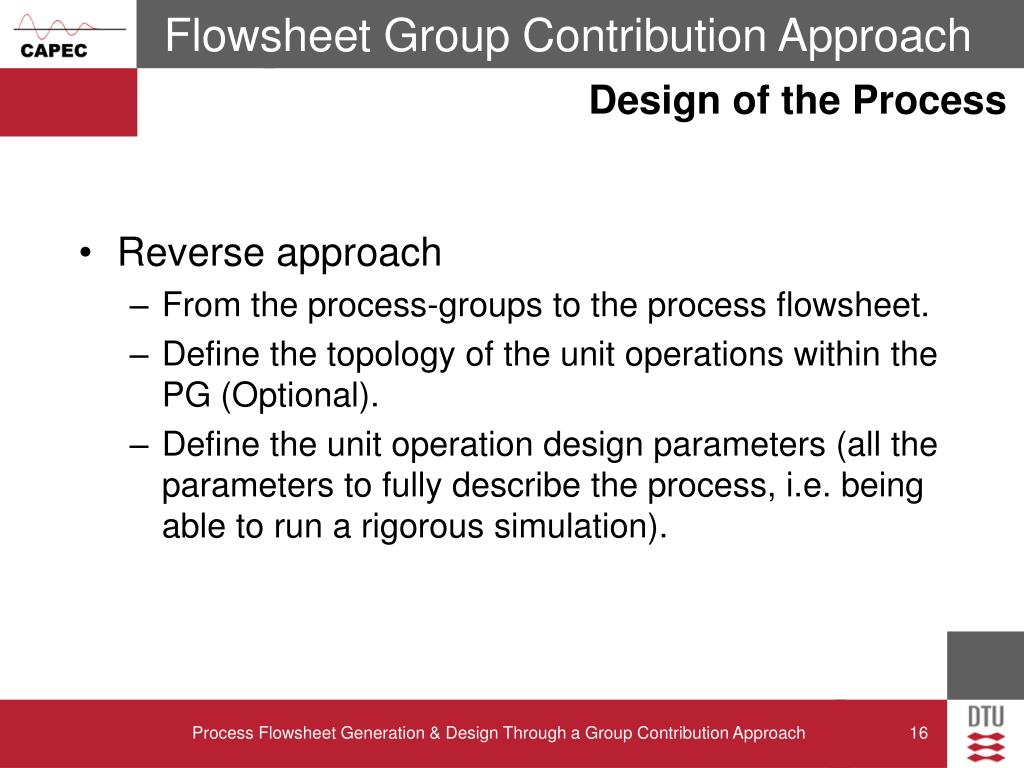 CAPEC

Flowsheet Group Contribution Approach

Design of the Process

• Reverse approach
– From the process-groups to the process flowsheet.
– Define the topology of the unit operations within the PG (Optional).
– Define the unit operation design parameters (all the parameters to fully describe the process, i.e. being able to run a rigorous simulation).

Process Flowsheet Generation & Design Through a Group Contribution Approach

16

DTU